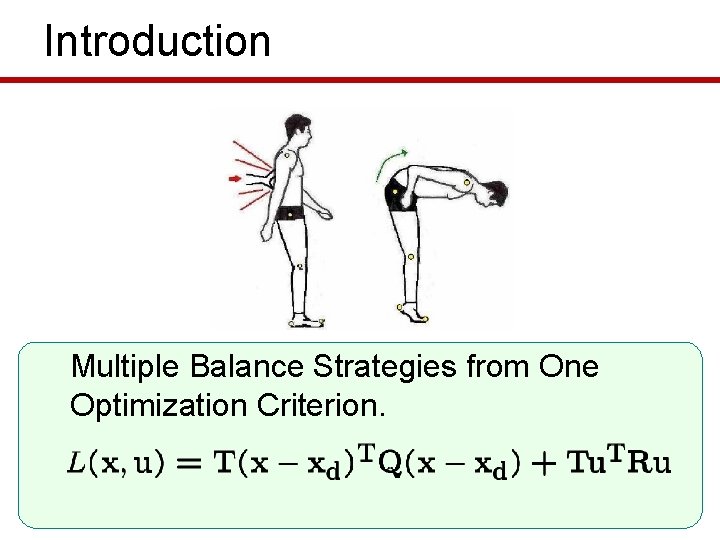 Introduction

Multiple Balance Strategies from One Optimization Criterion.

$L(\mathbf{x}, \mathbf{u}) = \mathbf{T}(\mathbf{x} - \mathbf{x_d})^{\mathbf{T}}\mathbf{Q}(\mathbf{x} - \mathbf{x_d}) + \mathbf{T}\mathbf{u}^{\mathbf{T}}\mathbf{R}\mathbf{u}$